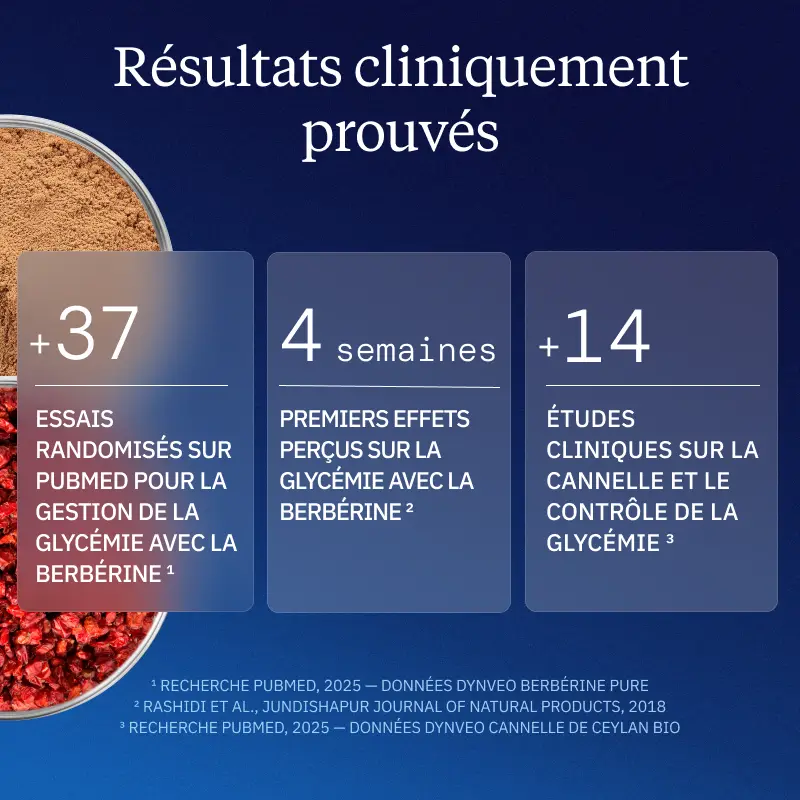 Résultats cliniquement prouvés

+37

ESSAIS RANDOMISÉS SUR PUBMED POUR LA GESTION DE LA GLYCÉMIE AVEC LA BERBÉRINE ¹

4 semaines

PREMIERS EFFETS PERÇUS SUR LA GLYCÉMIE AVEC LA BERBÉRINE ²

+14

ÉTUDES CLINIQUES SUR LA CANNELLE ET LE CONTRÔLE DE LA GLYCÉMIE ³

¹ RECHERCHE PUBMED, 2025 — DONNÉES DYNVEO BERBÉRINE PURE
² RASHIDI ET AL., JUNDISHAPUR JOURNAL OF NATURAL PRODUCTS, 2018
³ RECHERCHE PUBMED, 2025 — DONNÉES DYNVEO CANNELLE DE CEYLAN BIO